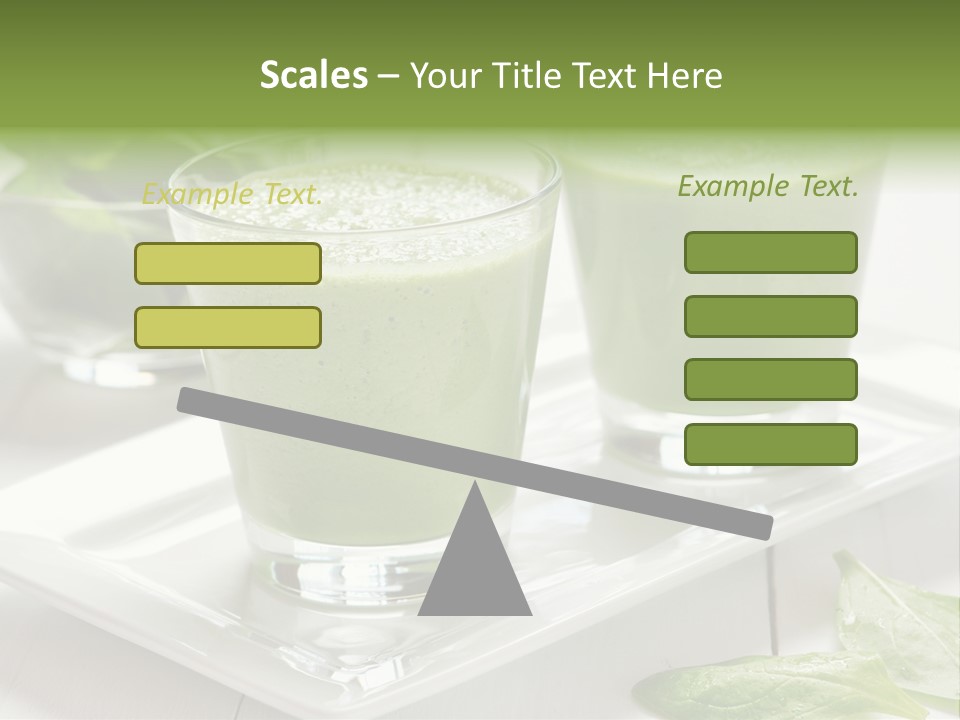 Scales – Your Title Text Here

Example Text.

Example Text.